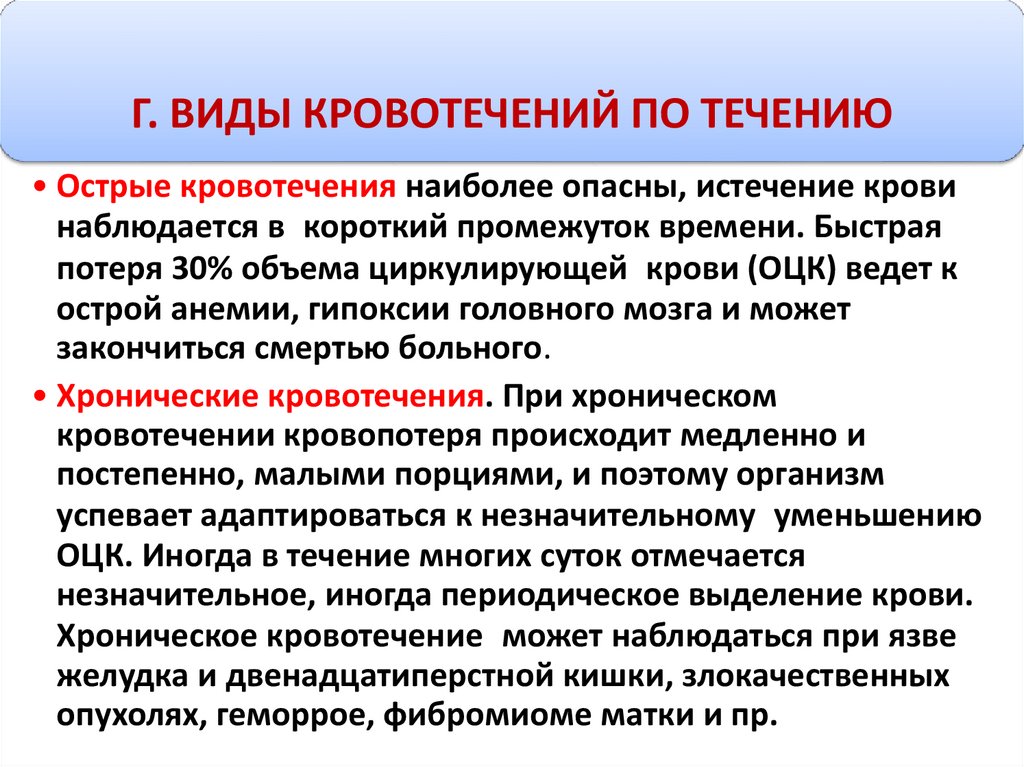 Г. ВИДЫ КРОВОТЕЧЕНИЙ ПО ТЕЧЕНИЮ

• Острые кровотечения наиболее опасны, истечение крови наблюдается в короткий промежуток времени. Быстрая потеря 30% объема циркулирующей крови (ОЦК) ведет к острой анемии, гипоксии головного мозга и может закончиться смертью больного.

• Хронические кровотечения. При хроническом кровотечении кровопотеря происходит медленно и постепенно, малыми порциями, и поэтому организм успевает адаптироваться к незначительному уменьшению ОЦК. Иногда в течение многих суток отмечается незначительное, иногда периодическое выделение крови. Хроническое кровотечение может наблюдаться при язве желудка и двенадцатиперстной кишки, злокачественных опухолях, геморрое, фибромиоме матки и пр.